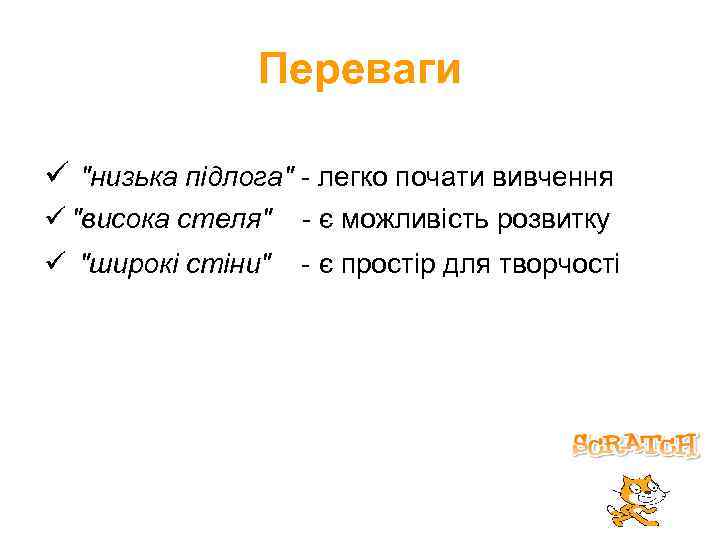 Переваги

✓ "низька підлога" - легко почати вивчення

✓ "висока стеля" - є можливість розвитку

✓ "широкі стіни" - є простір для творчості

SCRATCH